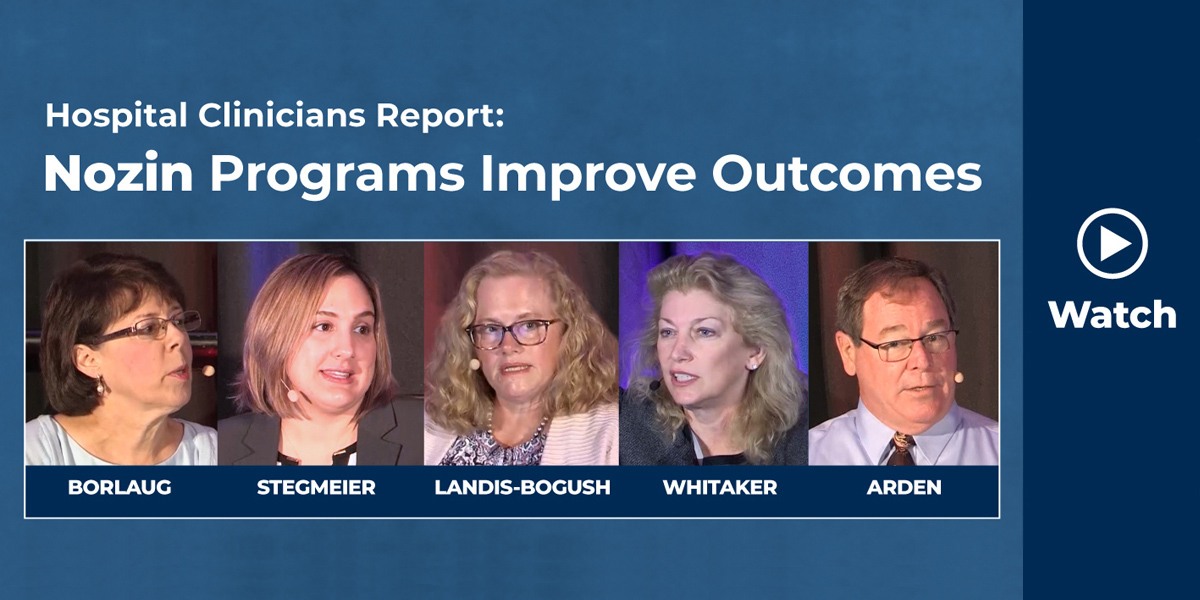 Hospital Clinicians Report:
Nozin Programs Improve Outcomes

BORLAUG STEGMEIER LANDIS-BOGUSH WHITAKER ARDEN

Watch